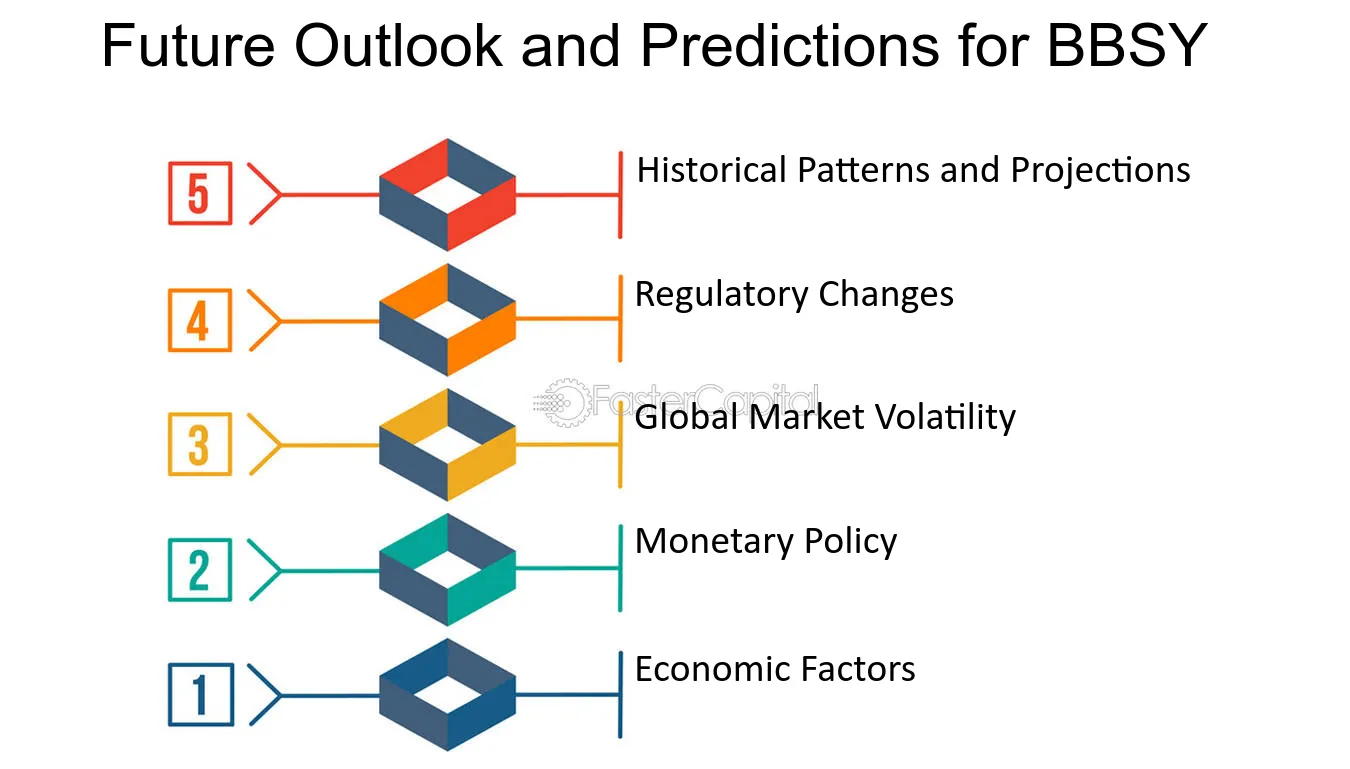 Future Outlook and Predictions for BBSY

5 Historical Patterns and Projections

4 Regulatory Changes

FasterCapital

3 Global Market Volatility

2 Monetary Policy

1 Economic Factors